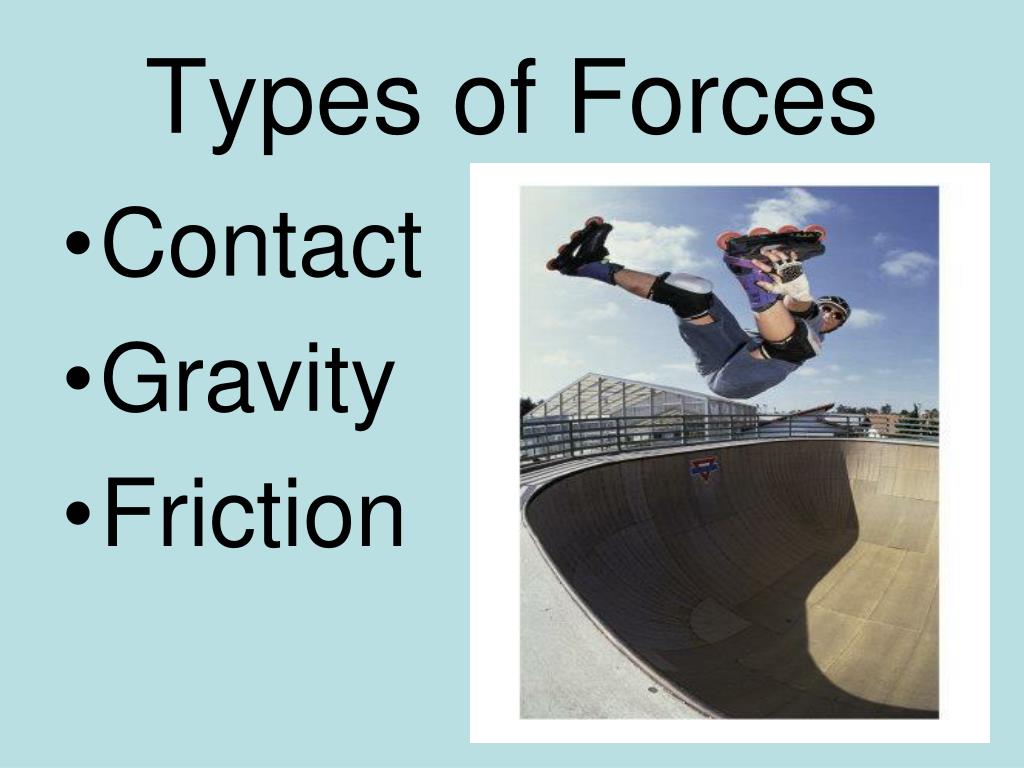 Types of Forces

•Contact
•Gravity
•Friction